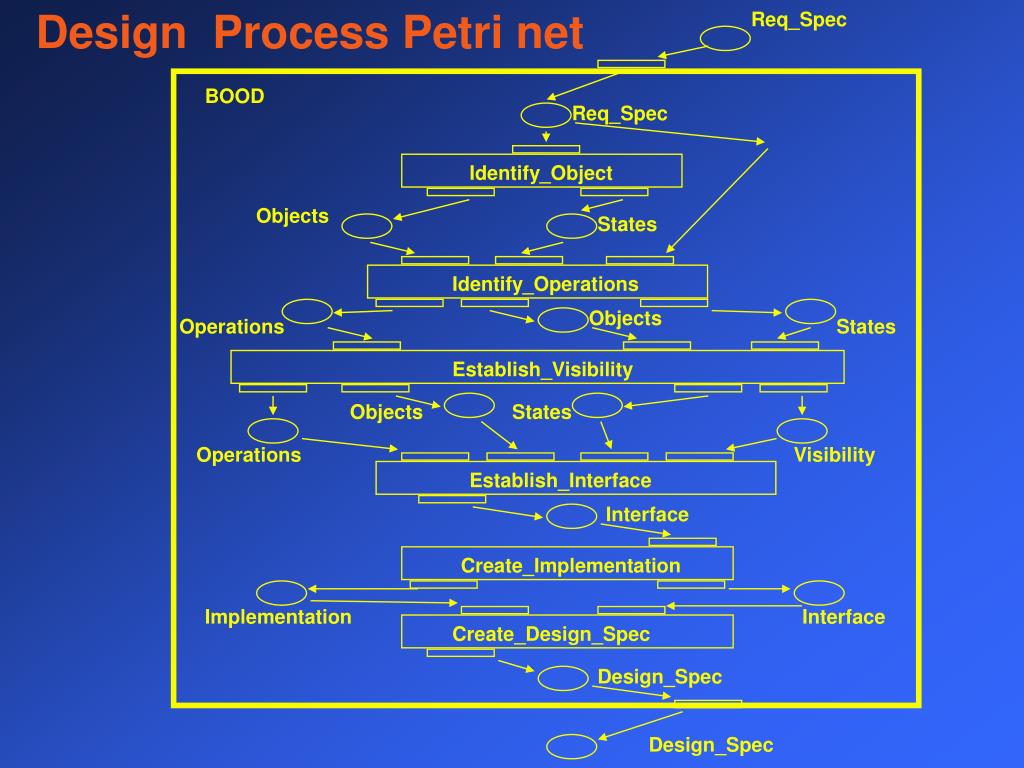 Design Process Petri net

Req_Spec

BOOD

Req_Spec

Identify_Object

Objects

States

Identify_Operations

Operations

Objects

States

Establish_Visibility

Objects

States

Operations

Visibility

Establish_Interface

Interface

Create_Implementation

Implementation

Interface

Create_Design_Spec

Design_Spec

Design_Spec